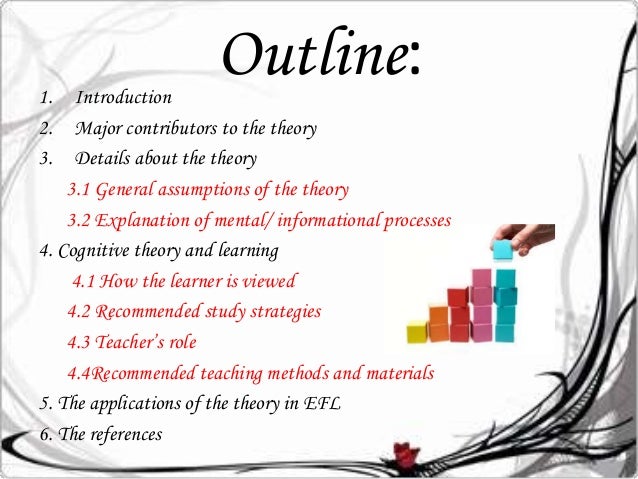 Outline:

1. Introduction
2. Major contributors to the theory
3. Details about the theory
3.1 General assumptions of the theory
3.2 Explanation of mental/ informational processes
4. Cognitive theory and learning
4.1 How the learner is viewed
4.2 Recommended study strategies
4.3 Teacher's role
4.4Recommended teaching methods and materials
5. The applications of the theory in EFL
6. The references